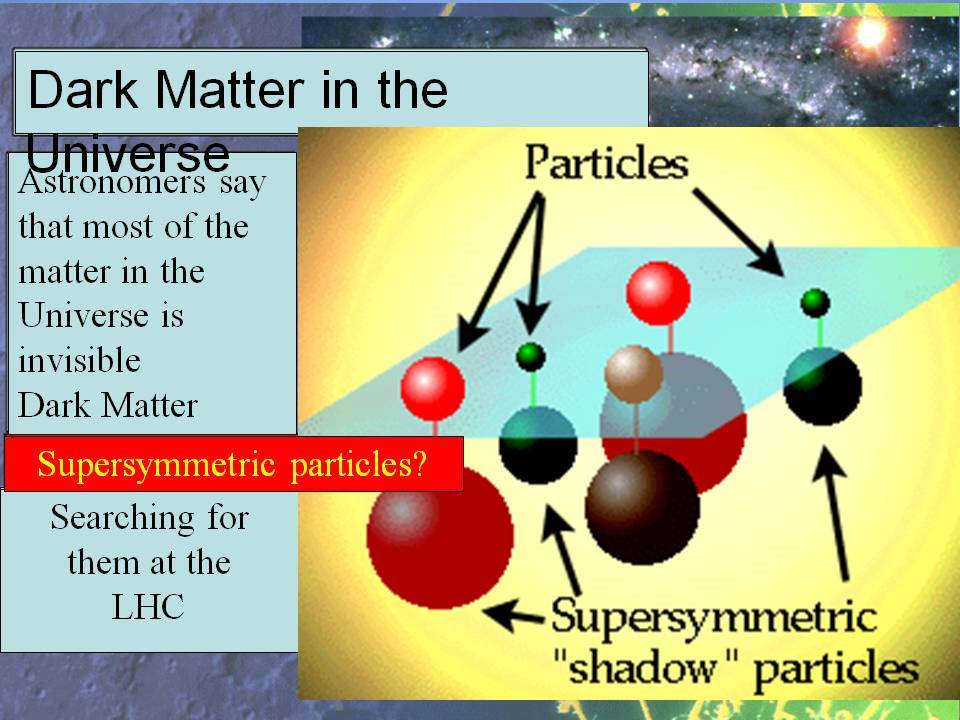 Dark Matter in the Universe

Astronomers say that most of the matter in the Universe is invisible Dark Matter

Supersymmetric particles?

Searching for them at the LHC

Particles

Supersymmetric "shadow" particles